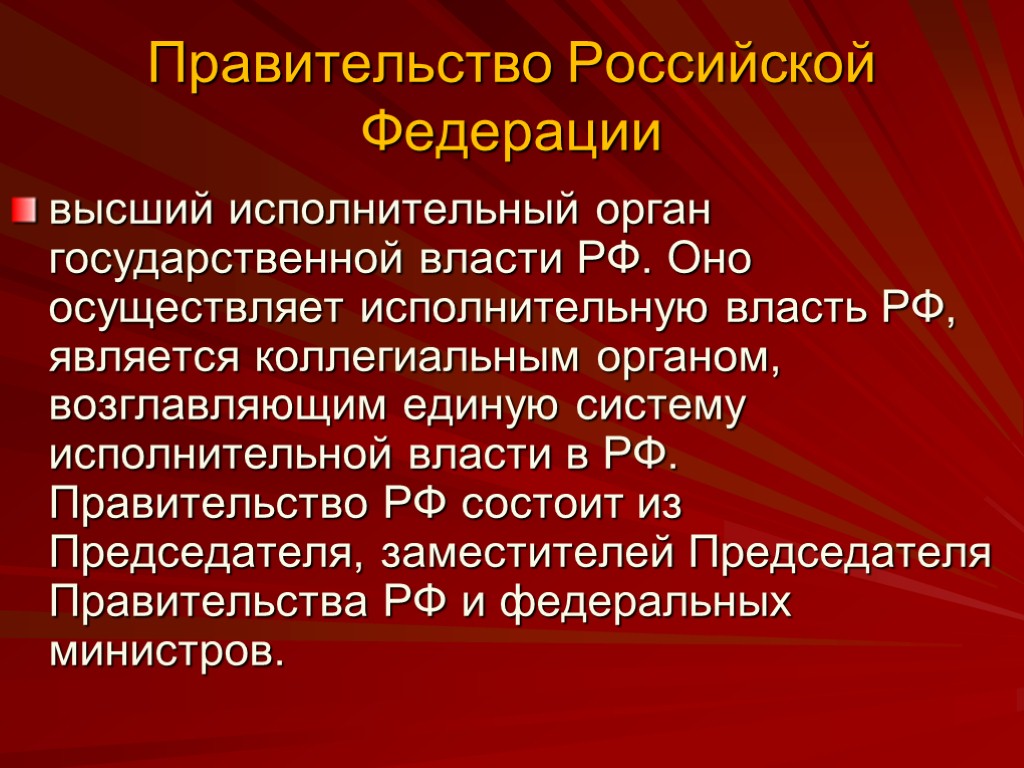 Правительство Российской Федерации

высший исполнительный орган государственной власти РФ. Оно осуществляет исполнительную власть РФ, является коллегиальным органом, возглавляющим единую систему исполнительной власти в РФ. Правительство РФ состоит из Председателя, заместителей Председателя Правительства РФ и федеральных министров.